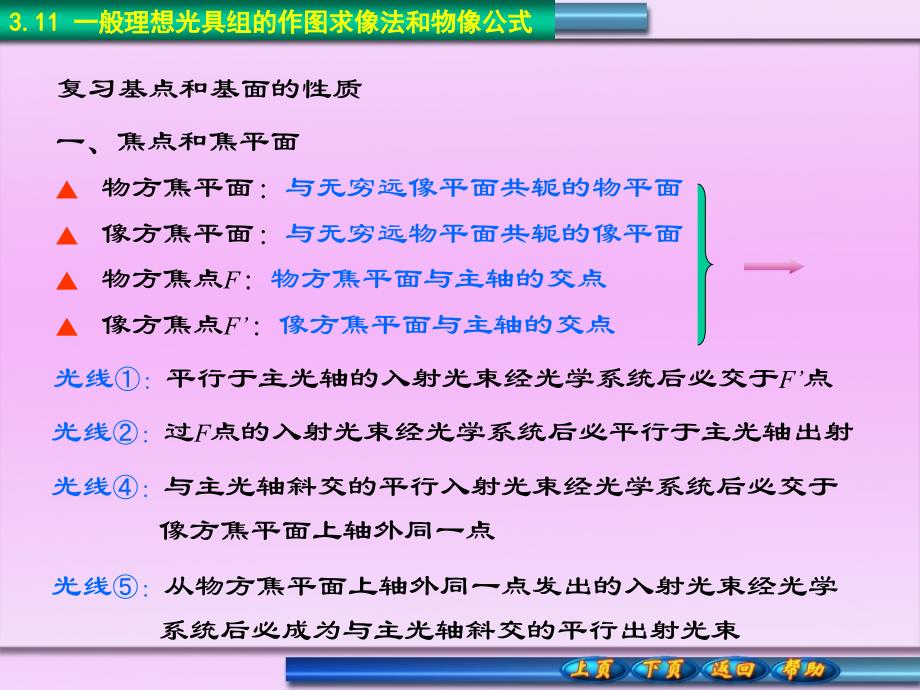 3. 11 一般理想光具组的作图求像法和物像公式

复习基点和基面的性质

一、焦点和焦平面

▲ 物方焦平面：与无穷远像平面共轭的物平面

▲ 像方焦平面：与无穷远物平面共轭的像平面

▲ 物方焦点$F$：物方焦平面与主轴的交点

▲ 像方焦点$F'$：像方焦平面与主轴的交点

光线①：平行于主光轴的入射光束经光学系统后必交于$F'$点

光线②：过$F$点的入射光束经光学系统后必平行于主光轴出射

光线④：与主光轴斜交的平行入射光束经光学系统后必交于像方焦平面上轴外同一点

光线⑤：从物方焦平面上轴外同一点发出的入射光束经光学系统后必成为与主光轴斜交的平行出射光束

上页 下页 返回 帮助